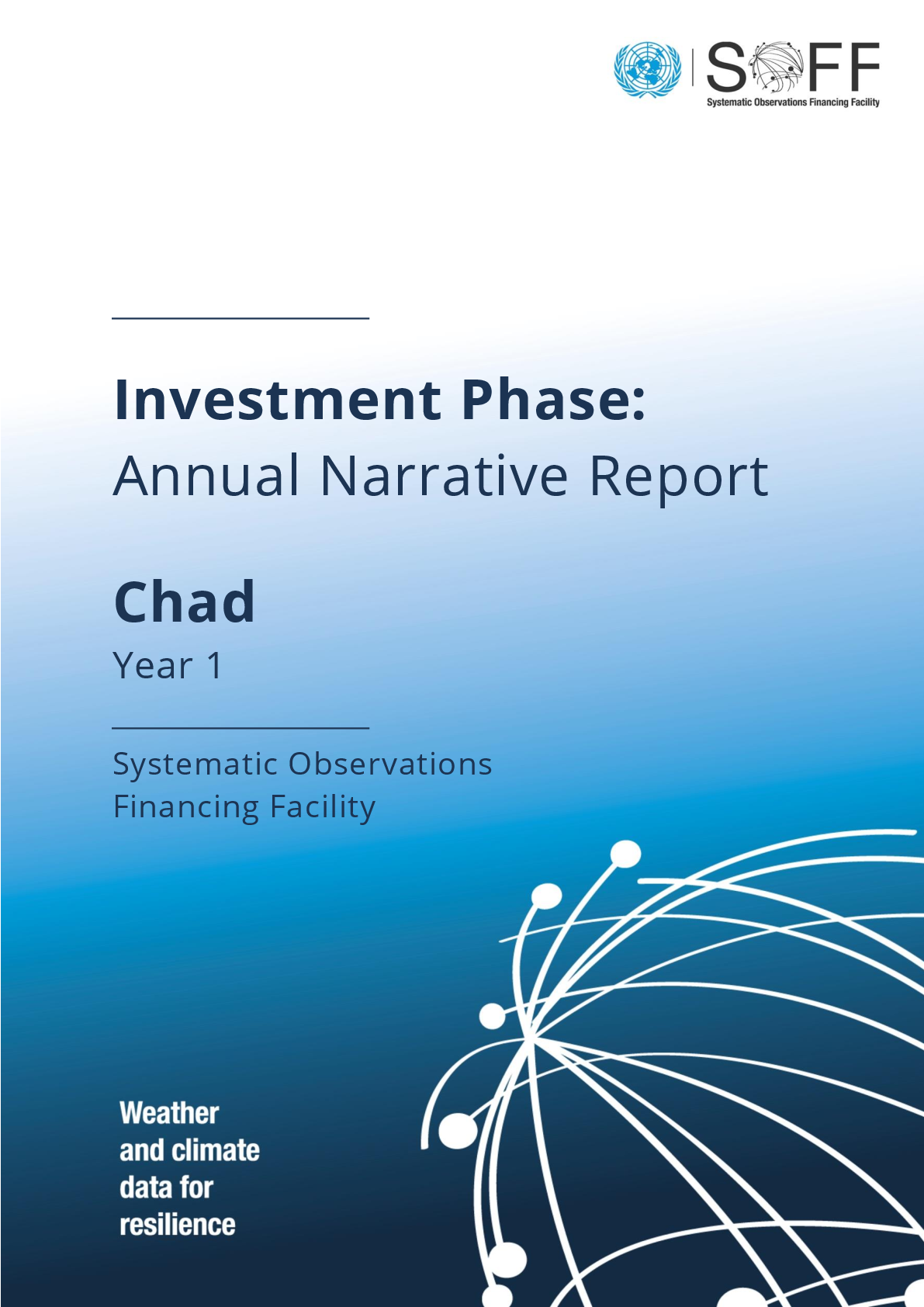 SOFF
Systematic Observations Financing Facility

Investment Phase:
Annual Narrative Report

Chad
Year 1

Systematic Observations Financing Facility

Weather and climate data for resilience